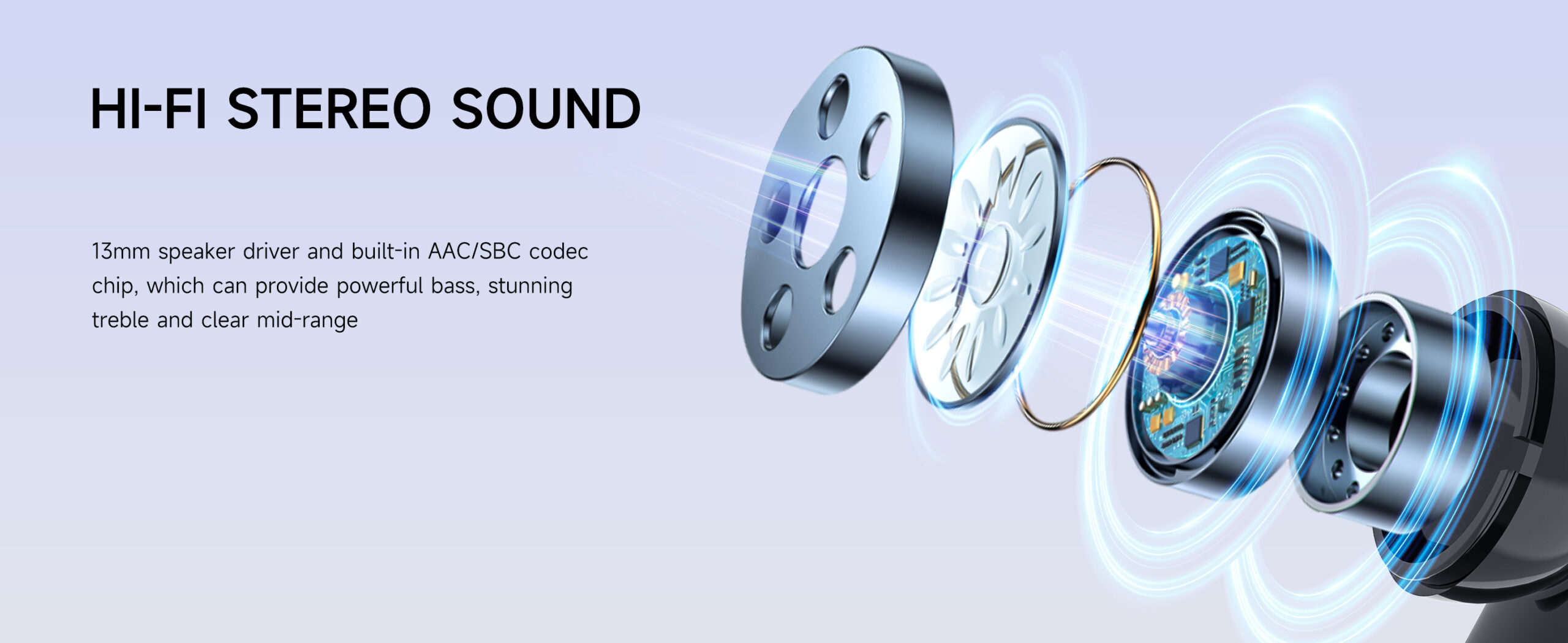 HI-FI STEREO SOUND

13mm speaker driver and built-in AAC/SBC codec chip, which can provide powerful bass, stunning treble and clear mid-range